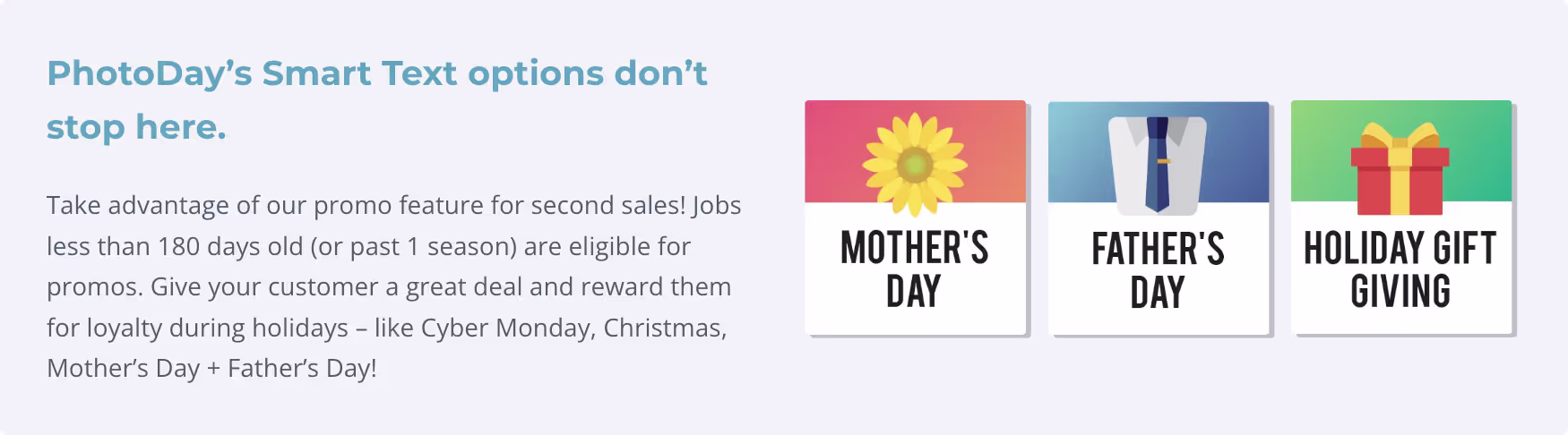 PhotoDay’s Smart Text options don’t stop here.

Take advantage of our promo feature for second sales! Jobs less than 180 days old (or past 1 season) are eligible for promos. Give your customer a great deal and reward them for loyalty during holidays – like Cyber Monday, Christmas, Mother’s Day + Father’s Day!

MOTHER'S DAY

FATHER'S DAY

HOLIDAY GIFT GIVING